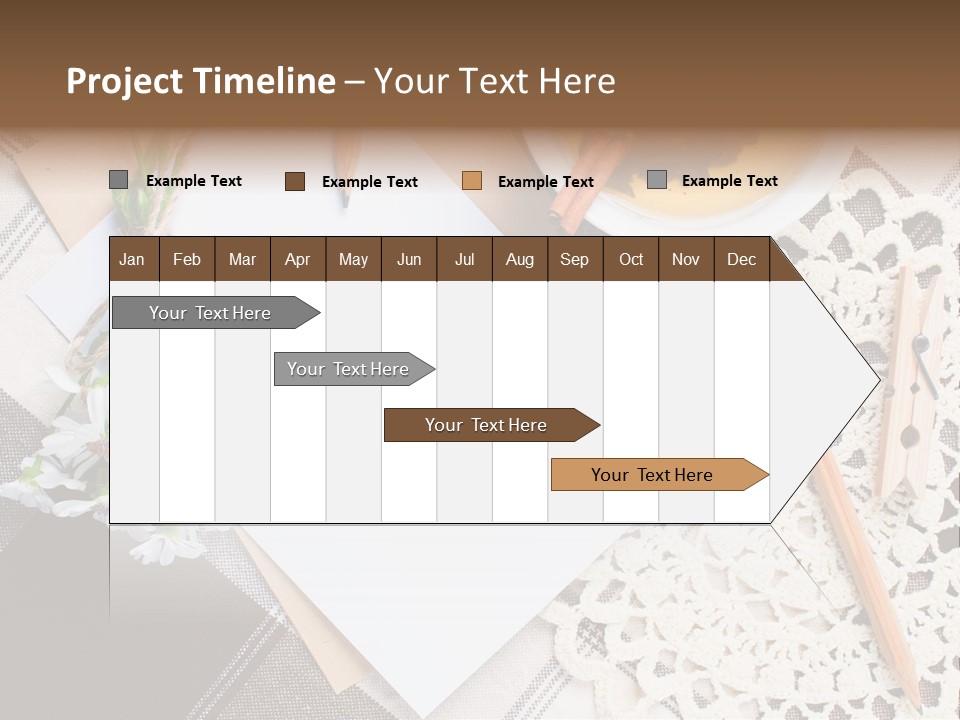 Project Timeline – Your Text Here

Example Text
Example Text
Example Text
Example Text

| Jan | Feb | Mar | Apr | May | Jun | Jul | Aug | Sep | Oct | Nov | Dec |
|---|---|---|---|---|---|---|---|---|---|---|---|

Your Text Here
Your Text Here
Your Text Here
Your Text Here